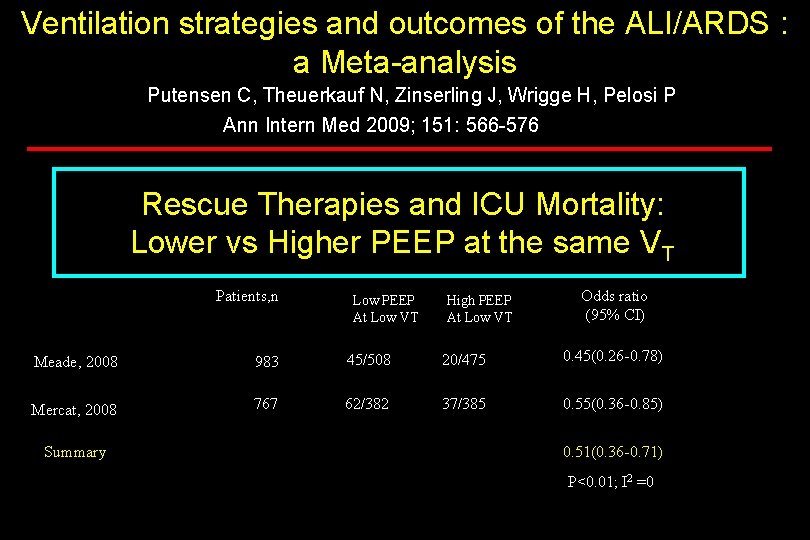 Ventilation strategies and outcomes of the ALI/ARDS : a Meta-analysis

Putensen C, Theuerkauf N, Zinserling J, Wrigge H, Pelosi P

Ann Intern Med 2009; 151: 566-576

Rescue Therapies and ICU Mortality: Lower vs Higher PEEP at the same $V_T$

| | Patients,n | Low PEEP At Low VT | High PEEP At Low VT | Odds ratio (95% CI) |
|---|---|---|---|---|
| Meade, 2008 | 983 | 45/508 | 20/475 | 0.45(0.26-0.78) |
| Mercat, 2008 | 767 | 62/382 | 37/385 | 0.55(0.36-0.85) |
| Summary | | | | 0.51(0.36-0.71) |
| | | | | P<0.01; $I^2$ =0 |